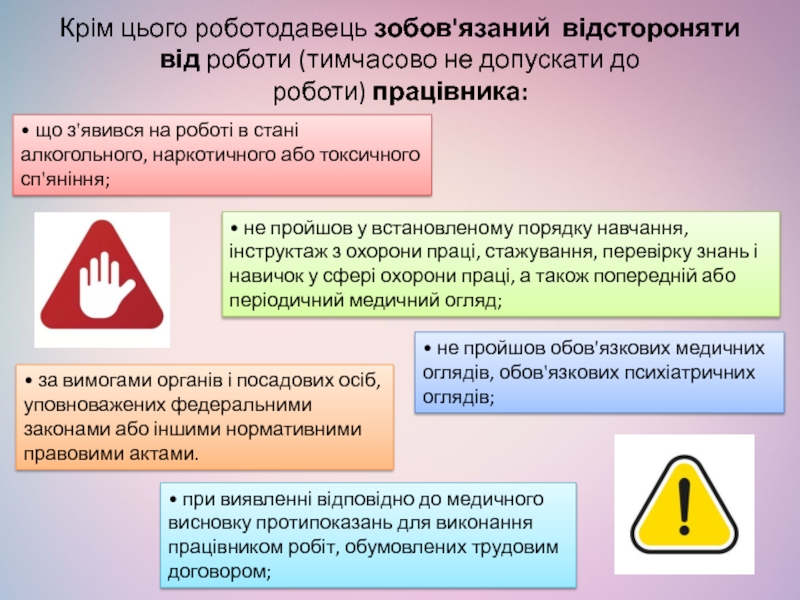 Крім цього роботодавець зобов'язаний відстороняти від роботи (тимчасово не допускати до роботи) працівника:

• що з'явився на роботі в стані алкогольного, наркотичного або токсичного сп'яніння;

• не пройшов у встановленому порядку навчання, інструктаж з охорони праці, стажування, перевірку знань і навичок у сфері охорони праці, а також попередній або періодичний медичний огляд;

• не пройшов обов'язкових медичних оглядів, обов'язкових психіатричних оглядів;

• за вимогами органів і посадових осіб, уповноважених федеральними законами або іншими нормативними правовими актами.

• при виявленні відповідно до медичного висновку протипоказань для виконання працівником робіт, обумовлених трудовим договором;